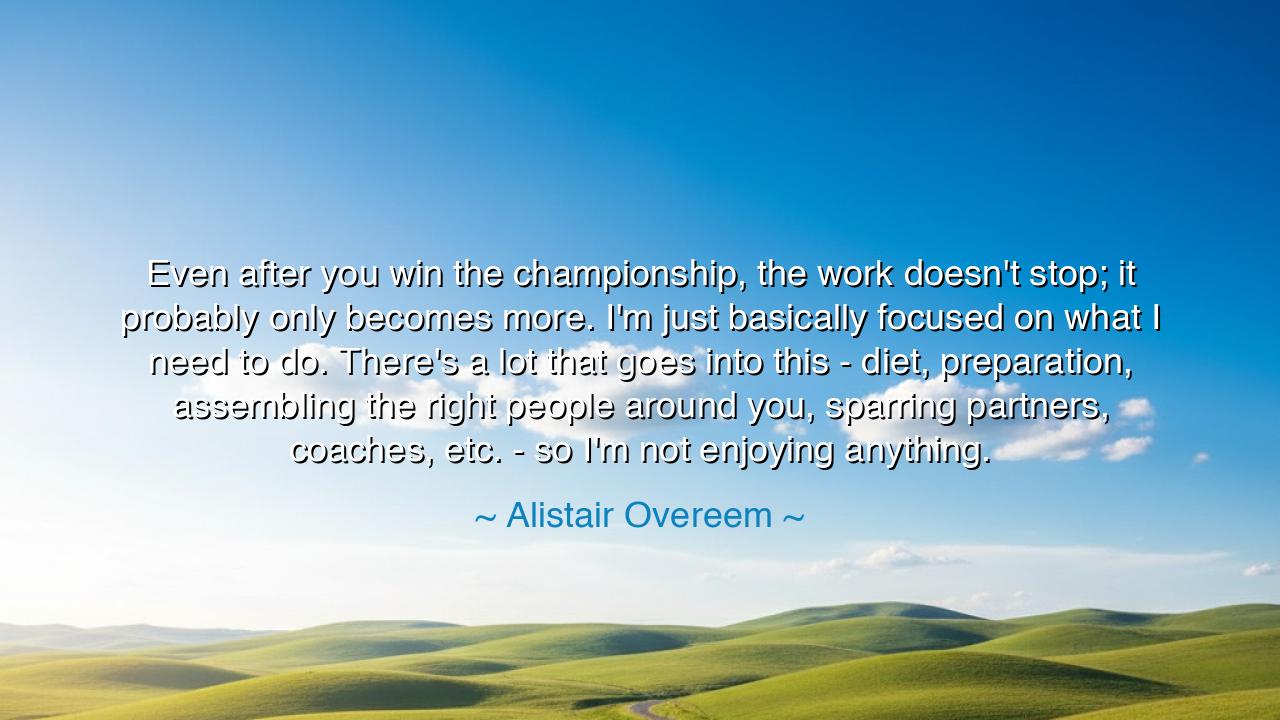 Even after you win the championship, the work doesn't stop; it probably only becomes more. I'm just basically focused on what I need to do. There's a lot that goes into this - diet, preparation, assembling the right people around you, sparring partners, coaches, etc. - so I'm not enjoying anything.

~ Alistair Overeem ~